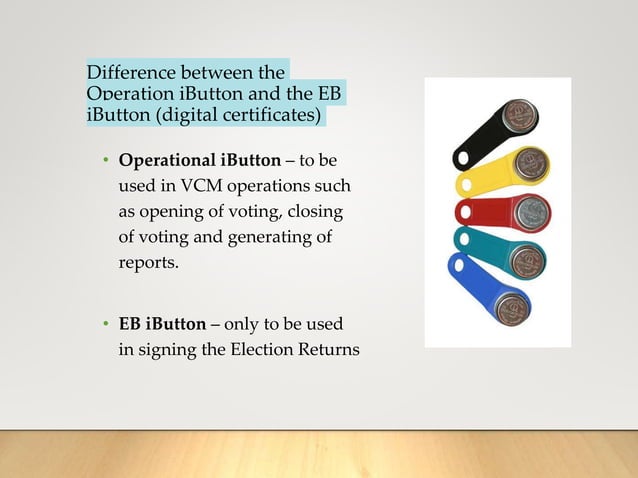 Difference between the Operation iButton and the EB iButton (digital certificates)

• **Operational iButton** – to be used in VCM operations such as opening of voting, closing of voting and generating of reports.

• **EB iButton** – only to be used in signing the Election Returns